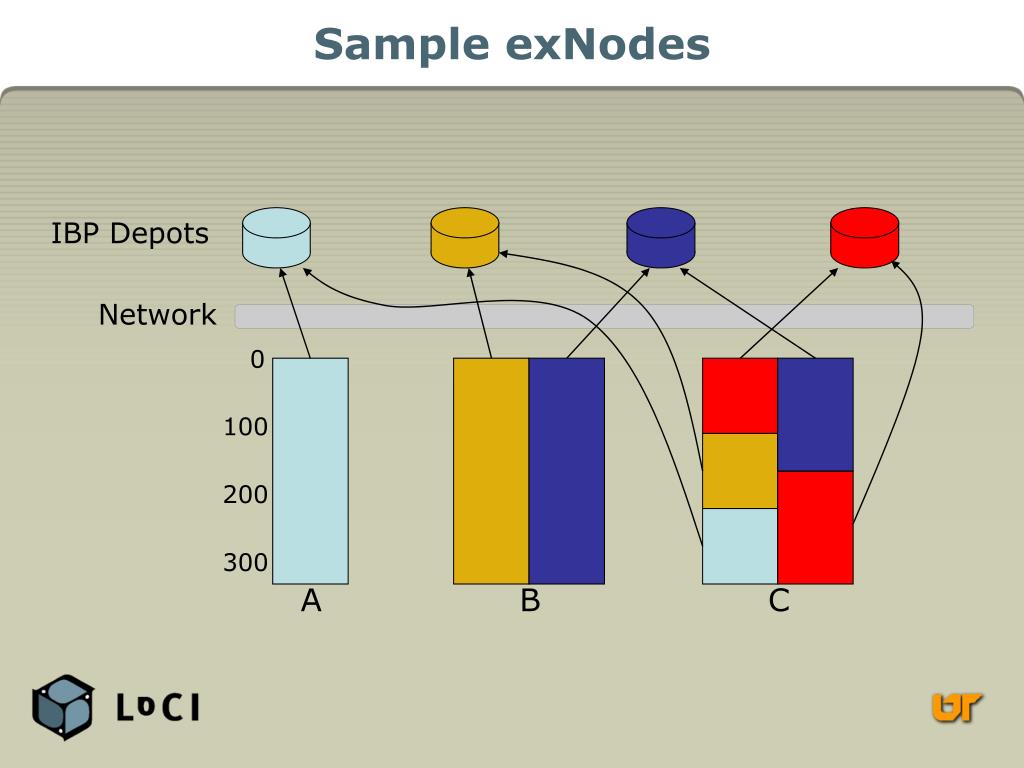 Sample exNodes

IBP Depots

Network

0

100

200

300

A

B

C

LoCI

UT